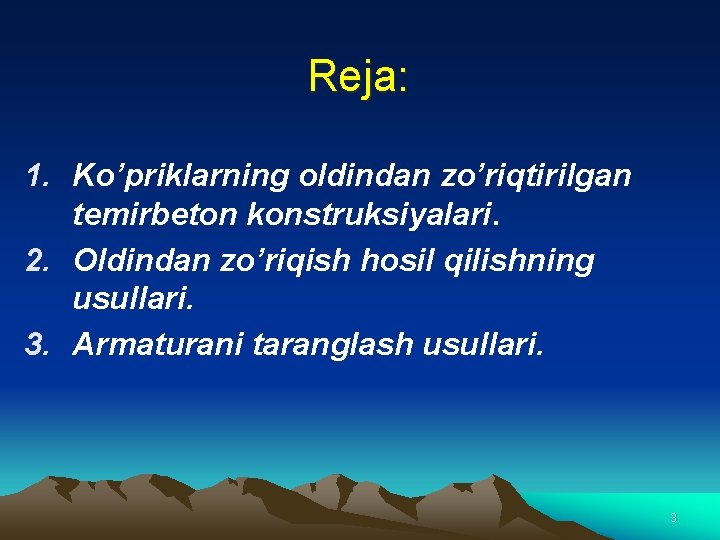 Reja:

1. Ko’priklarning oldindan zo’riqtirilgan temirbeton konstruksiyalari.
2. Oldindan zo’riqish hosil qilishning usullari.
3. Armaturani taranglash usullari.

3